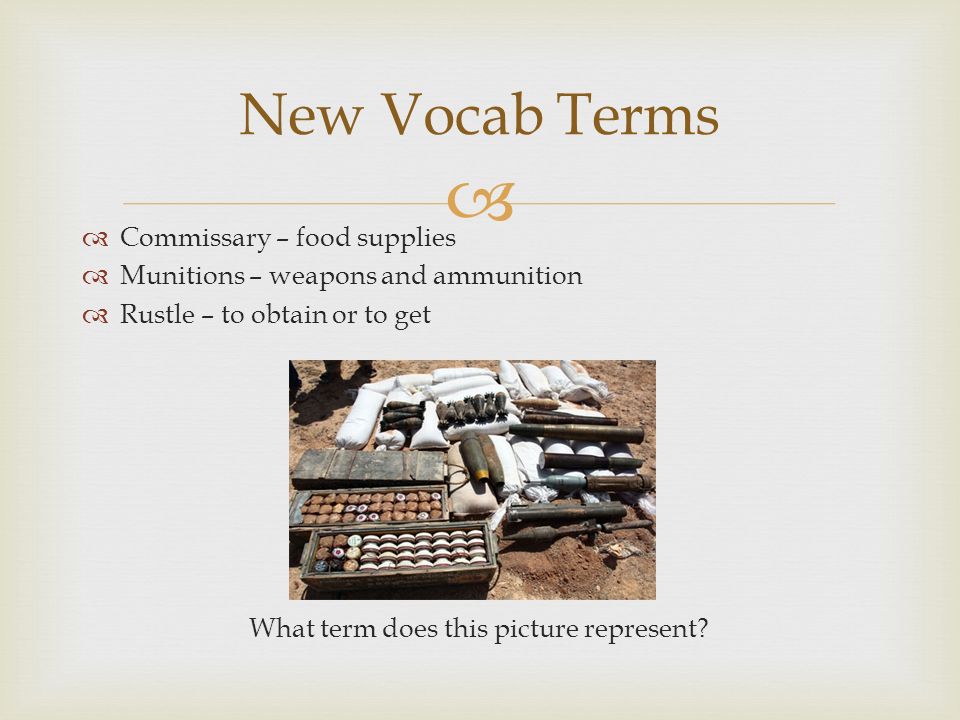 New Vocab Terms

Commissary – food supplies
Munitions – weapons and ammunition
Rustle – to obtain or to get

What term does this picture represent?